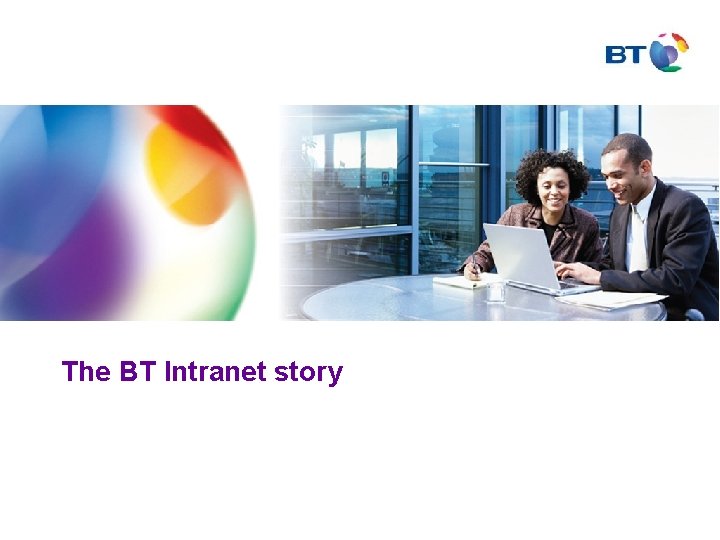 BT

The BT Intranet story